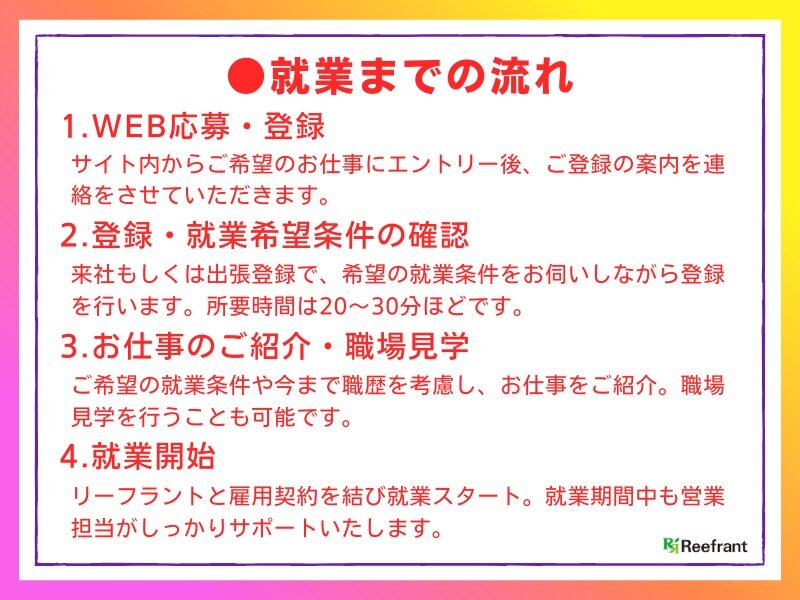 ●就業までの流れ

1.WEB応募・登録
サイト内からご希望のお仕事にエントリー後、ご登録の案内を連絡をさせていただきます。

2.登録・就業希望条件の確認
来社もしくは出張登録で、希望の就業条件をお伺いしながら登録を行います。所要時間は20～30分ほどです。

3.お仕事のご紹介・職場見学
ご希望の就業条件や今まで職歴を考慮し、お仕事をご紹介。職場見学を行うことも可能です。

4.就業開始
リーフラントと雇用契約を結び就業スタート。就業期間中も営業担当がしっかりサポートいたします。

Reefrant